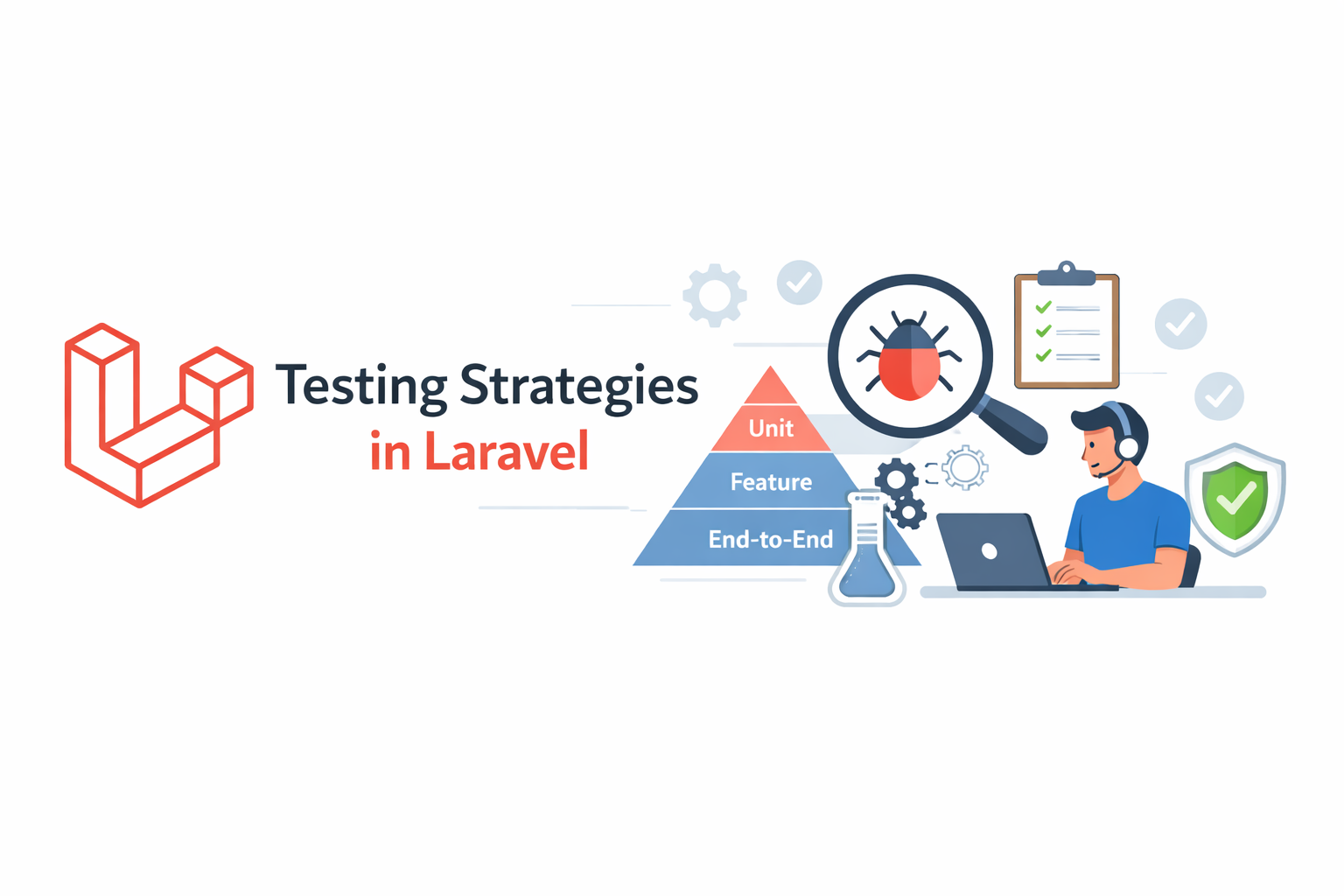 Testing Strategies
in Laravel

Unit
Feature
End-to-End